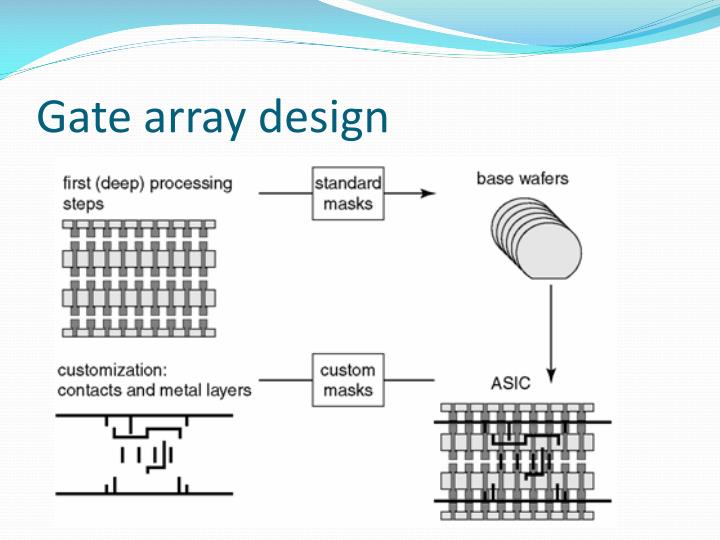 Gate array design

first (deep) processing steps

standard masks

base wafers

customization: contacts and metal layers

custom masks

ASIC